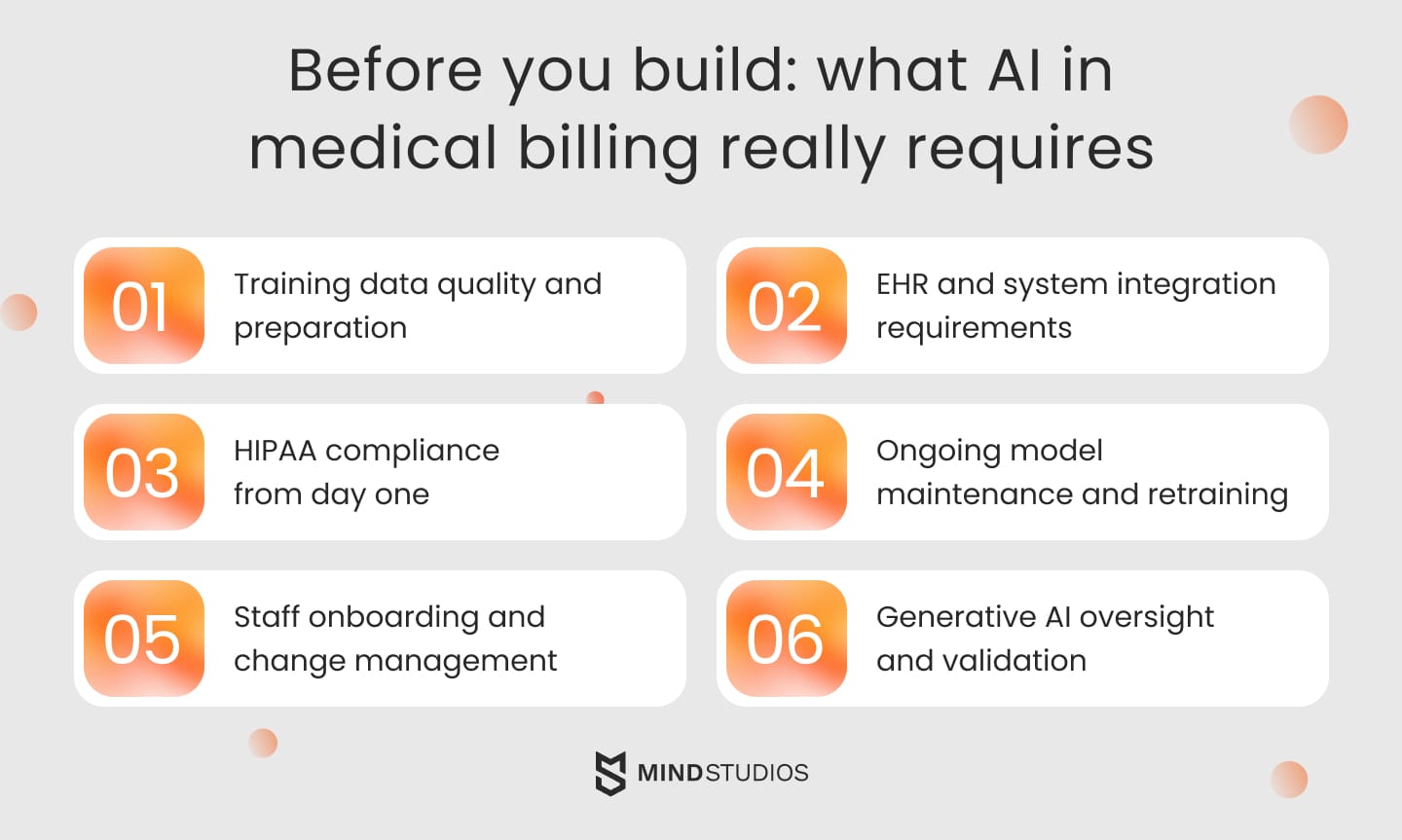 Before you build: what AI in medical billing really requires

01 Training data quality and preparation

02 EHR and system integration requirements

03 HIPAA compliance from day one

04 Ongoing model maintenance and retraining

05 Staff onboarding and change management

06 Generative AI oversight and validation

MINDSTUDIOS